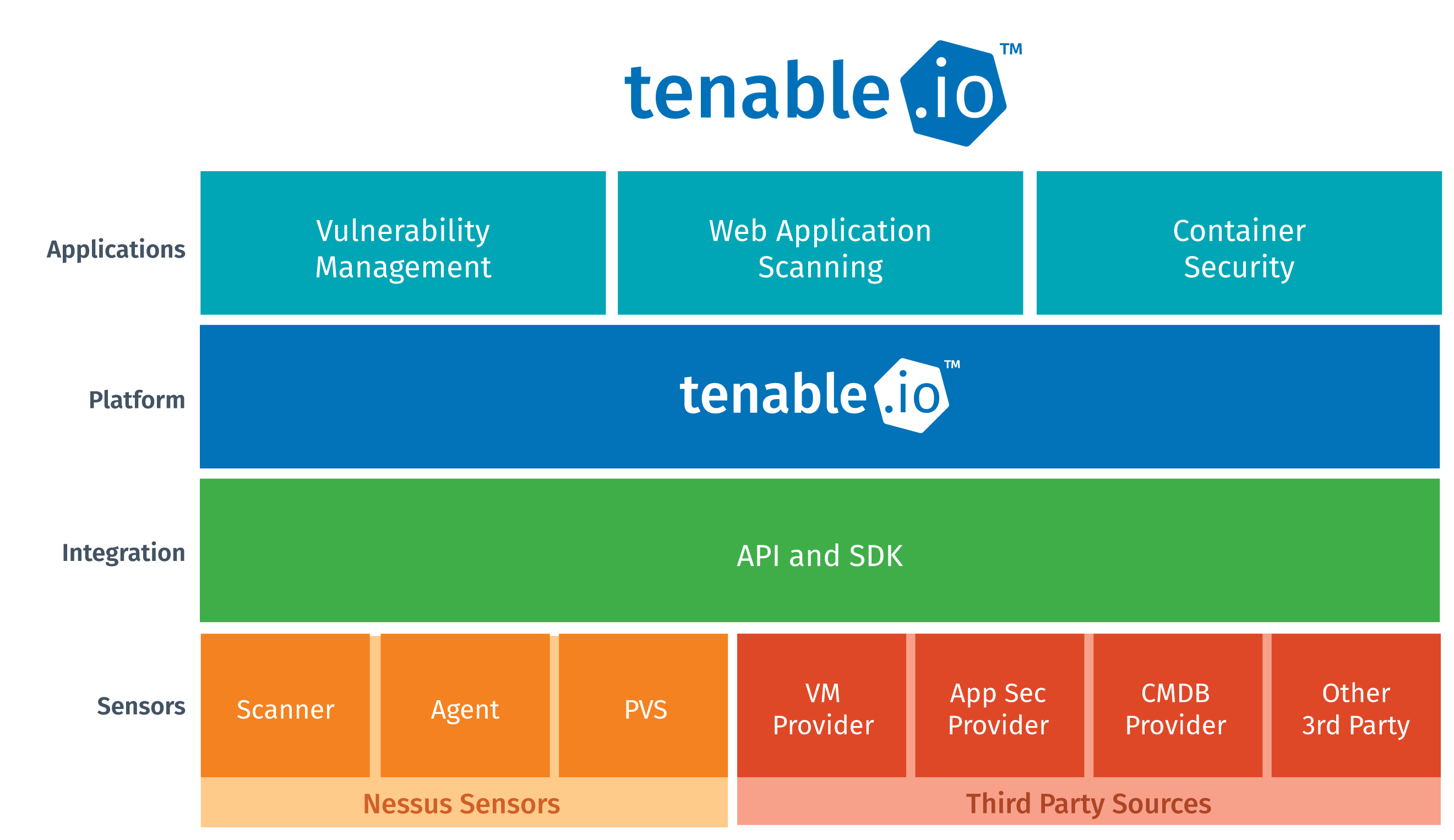 tenable.io™

Applications

Vulnerability Management

Web Application Scanning

Container Security

Platform

tenable.io™

Integration

API and SDK

Sensors

Scanner

Agent

PVS

VM Provider

App Sec Provider

CMDB Provider

Other 3rd Party

Nessus Sensors

Third Party Sources